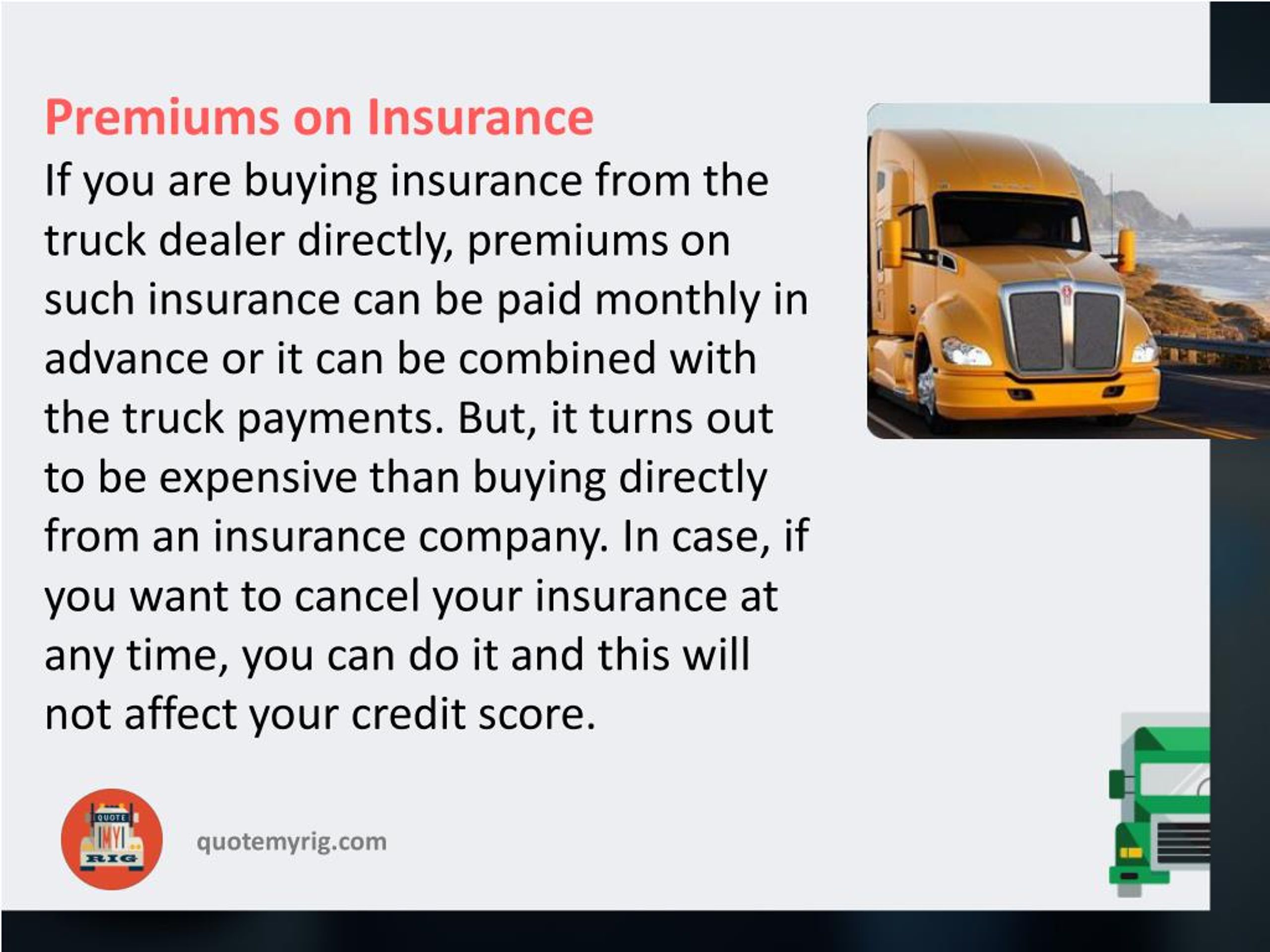 Premiums on Insurance

If you are buying insurance from the truck dealer directly, premiums on such insurance can be paid monthly in advance or it can be combined with the truck payments. But, it turns out to be expensive than buying directly from an insurance company. In case, if you want to cancel your insurance at any time, you can do it and this will not affect your credit score.

QUOTE MY RIG

quotemyrig.com